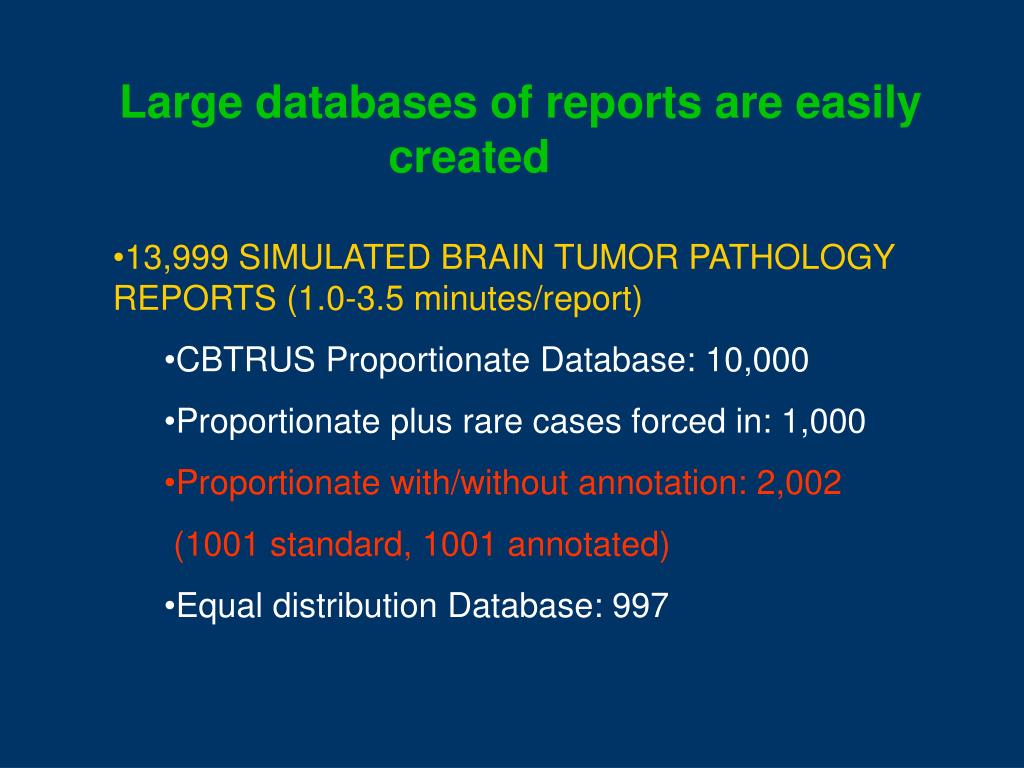 Large databases of reports are easily created

•13,999 SIMULATED BRAIN TUMOR PATHOLOGY REPORTS (1.0-3.5 minutes/report)

•CBTRUS Proportionate Database: 10,000

•Proportionate plus rare cases forced in: 1,000

•Proportionate with/without annotation: 2,002

(1001 standard, 1001 annotated)

•Equal distribution Database: 997